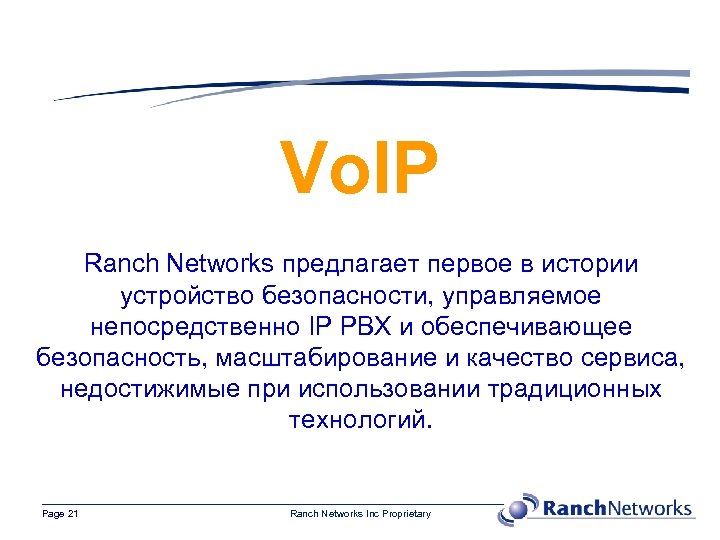 VoIP

Ranch Networks предлагает первое в истории устройство безопасности, управляемое непосредственно IP PBX и обеспечивающее безопасность, масштабирование и качество сервиса, недостижимые при использовании традиционных технологий.

Page 21

Ranch Networks Inc Proprietary

RanchNetworks